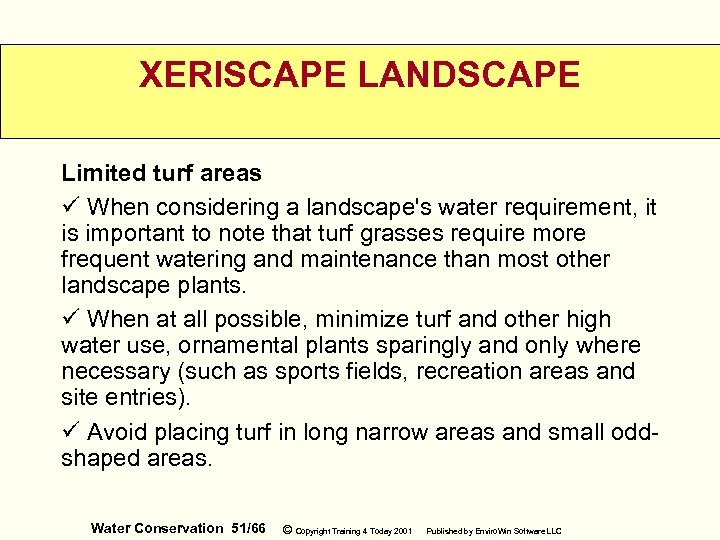 XERISCAPE LANDSCAPE

Limited turf areas

✓ When considering a landscape's water requirement, it is important to note that turf grasses require more frequent watering and maintenance than most other landscape plants.

✓ When at all possible, minimize turf and other high water use, ornamental plants sparingly and only where necessary (such as sports fields, recreation areas and site entries).

✓ Avoid placing turf in long narrow areas and small odd-shaped areas.

Water Conservation 51/66 © Copyright Training 4 Today 2001 Published by EnviroWin Software LLC